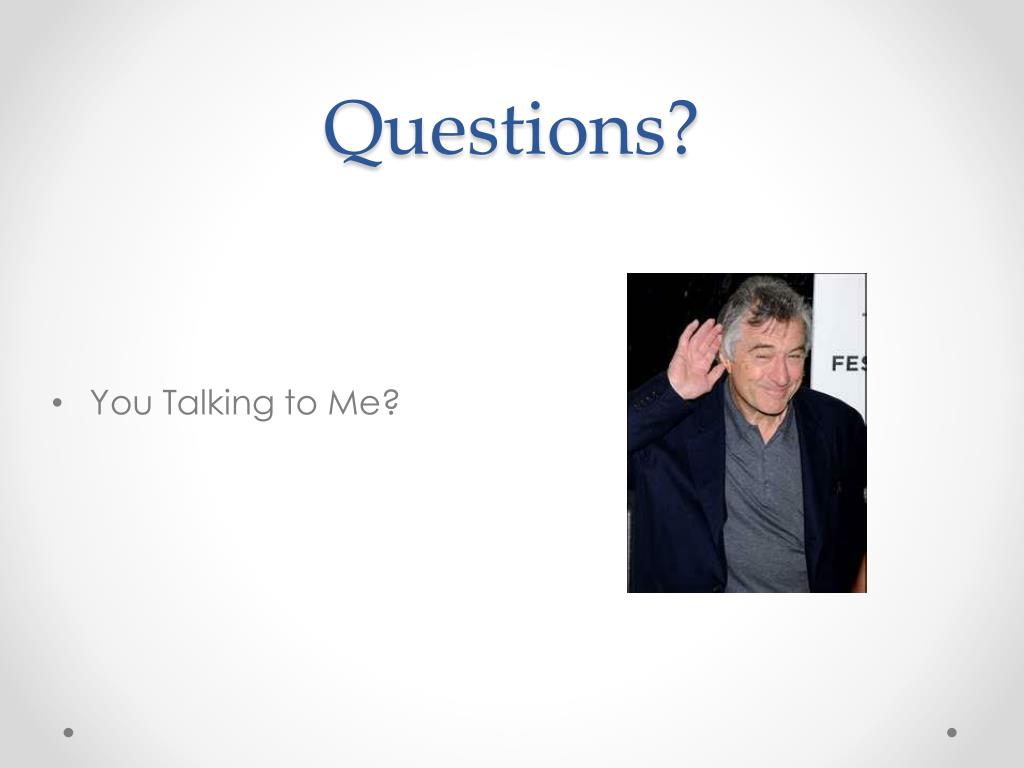 Questions?

• You Talking to Me?

FES